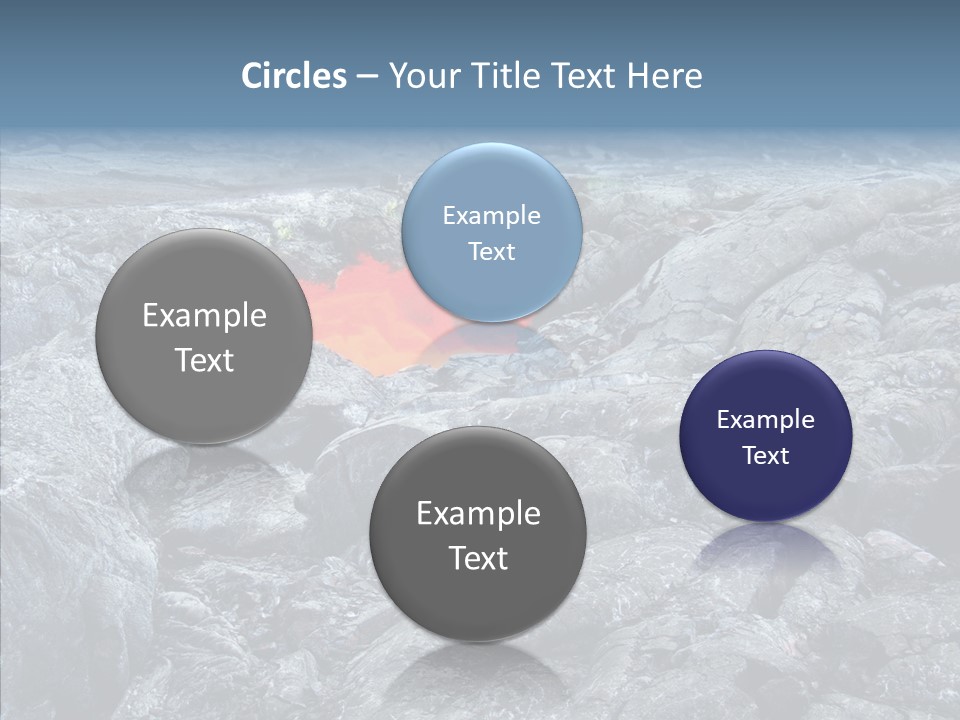 Circles – Your Title Text Here

Example Text

Example Text

Example Text

Example Text